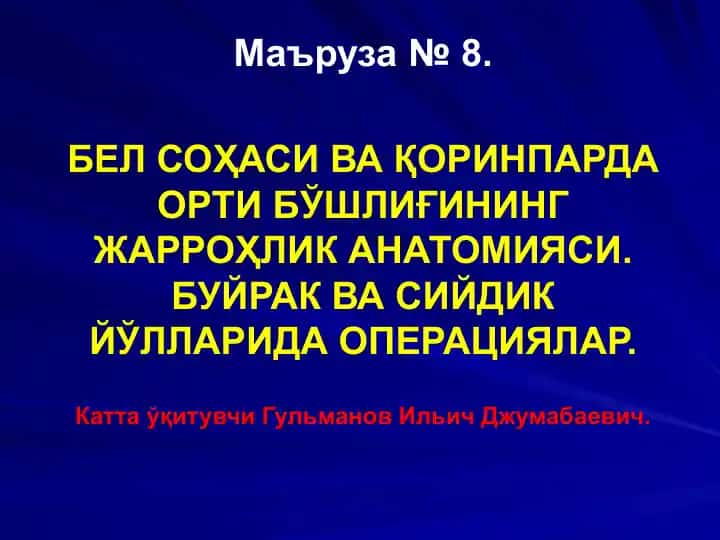 Маъруза № 8.

БЕЛ СОҲАСИ ВА ҚОРИНПАРДА ОРТИ БЎШЛИҒИНИНГ ЖАРРОҲЛИК АНАТОМИЯСИ. БУЙРАК ВА СИЙДИК ЙЎЛЛАРИДА ОПЕРАЦИЯЛАР.

Катта ўқитувчи Гульманов Ильич Джумабаевич.